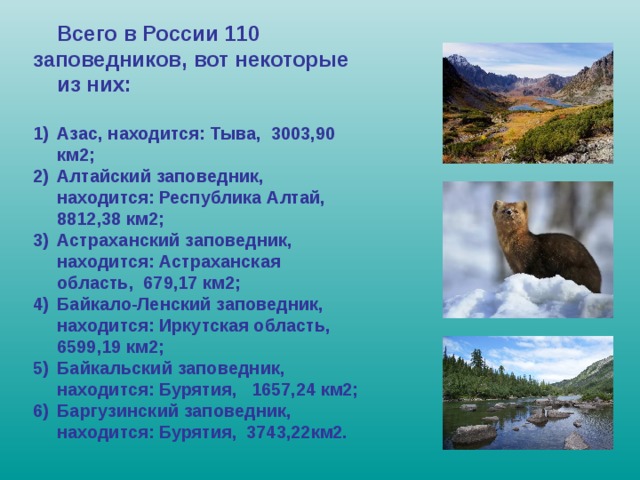 Всего в России 110 заповедников, вот некоторые из них:

1) Азас, находится: Тыва, 3003,90 км2;
2) Алтайский заповедник, находится: Республика Алтай, 8812,38 км2;
3) Астраханский заповедник, находится: Астраханская область, 679,17 км2;
4) Байкало-Ленский заповедник, находится: Иркутская область, 6599,19 км2;
5) Байкальский заповедник, находится: Бурятия, 1657,24 км2;
6) Баргузинский заповедник, находится: Бурятия, 3743,22км2.